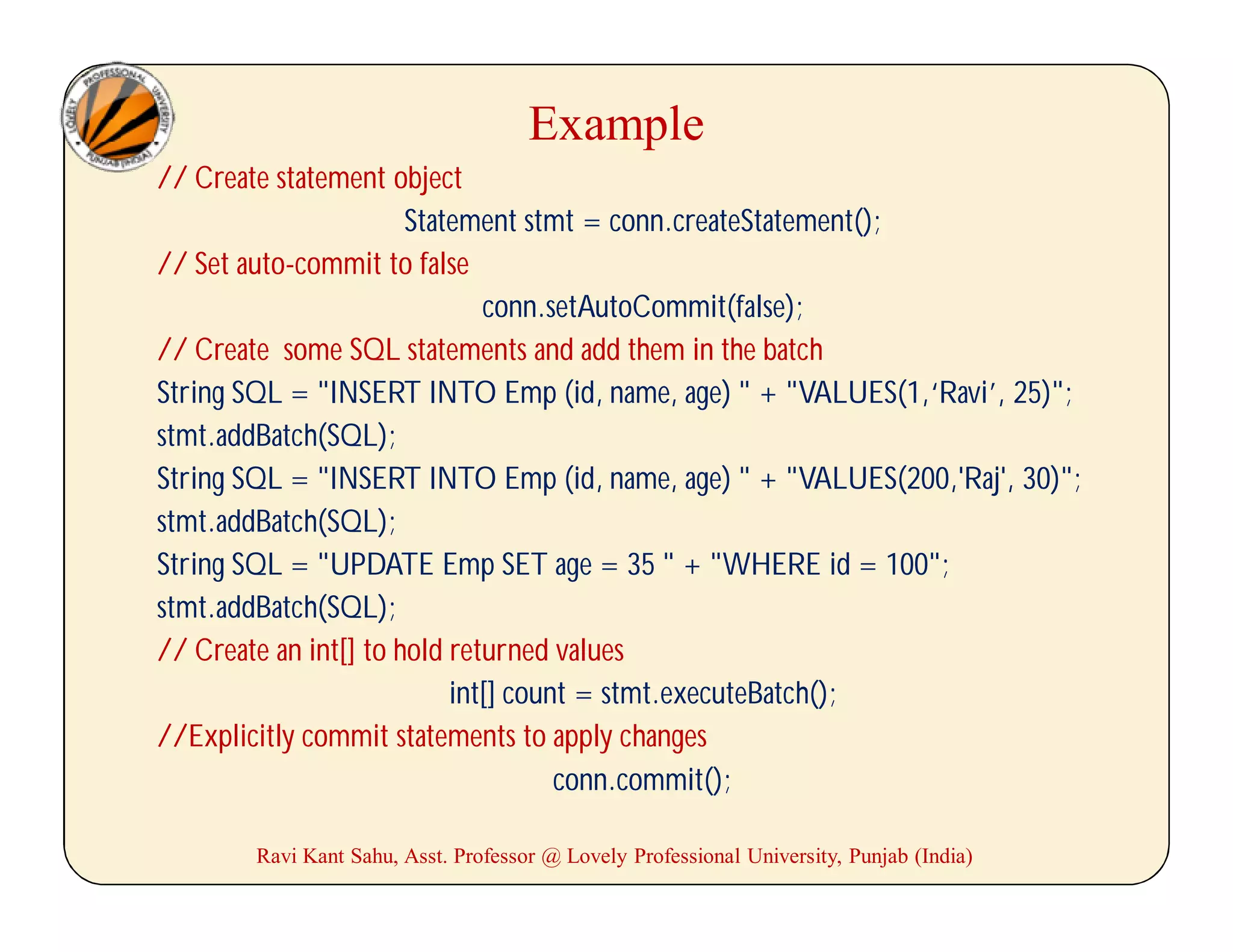 LOVELY PROFESSIONAL UNIVERSITY PUNJAB (INDIA)

Example

// Create statement object

Statement stmt = conn.createStatement();

// Set auto-commit to false

conn.setAutoCommit(false);

// Create some SQL statements and add them in the batch

String SQL = "INSERT INTO Emp (id, name, age) " + "VALUES(1,‘Ravi’, 25)";

stmt.addBatch(SQL);

String SQL = "INSERT INTO Emp (id, name, age) " + "VALUES(200,'Raj', 30)";

stmt.addBatch(SQL);

String SQL = "UPDATE Emp SET age = 35 " + "WHERE id = 100";

stmt.addBatch(SQL);

// Create an int[] to hold returned values

int[] count = stmt.executeBatch();

//Explicitly commit statements to apply changes

conn.commit();

Ravi Kant Sahu, Asst. Professor @ Lovely Professional University, Punjab (India)